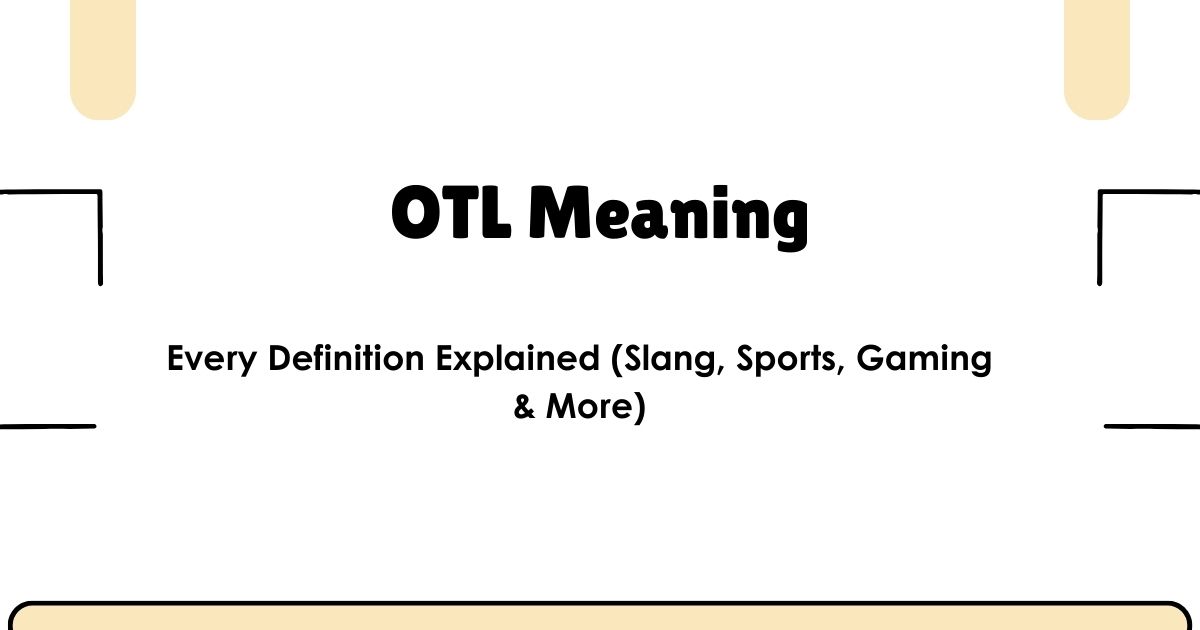 OTL Meaning

Every Definition Explained (Slang, Sports, Gaming & More)